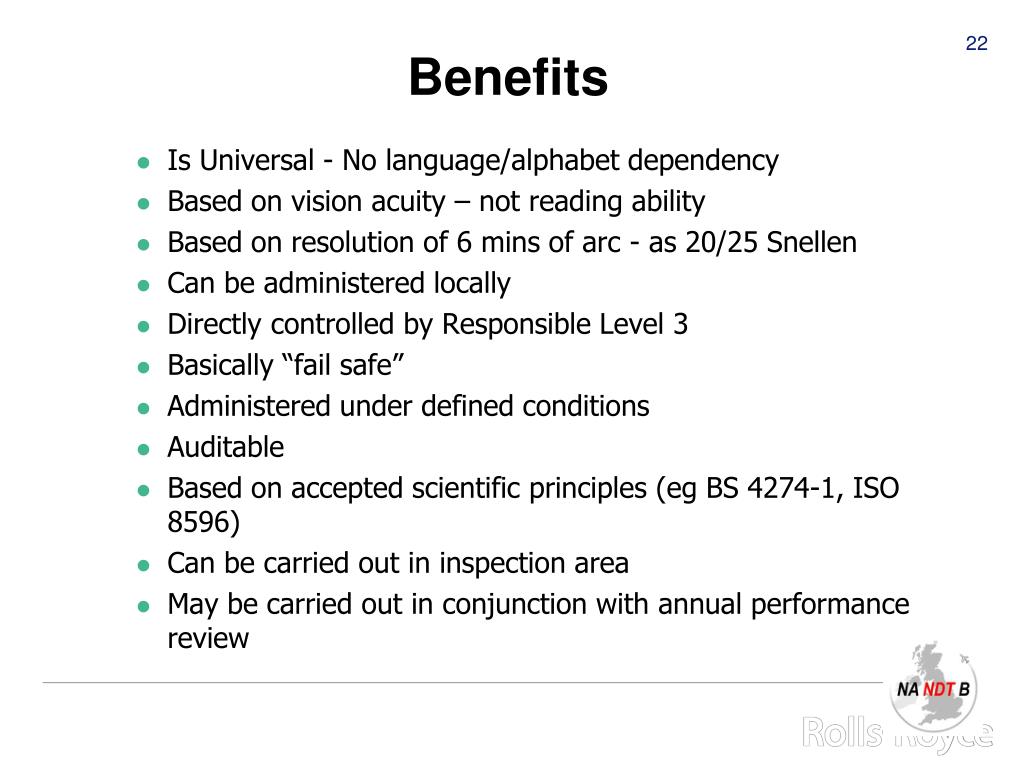 22

Benefits

- Is Universal - No language/alphabet dependency
- Based on vision acuity – not reading ability
- Based on resolution of 6 mins of arc - as 20/25 Snellen
- Can be administered locally
- Directly controlled by Responsible Level 3
- Basically “fail safe”
- Administered under defined conditions
- Auditable
- Based on accepted scientific principles (eg BS 4274-1, ISO 8596)
- Can be carried out in inspection area
- May be carried out in conjunction with annual performance review

NA NDT B

Rolls Royce